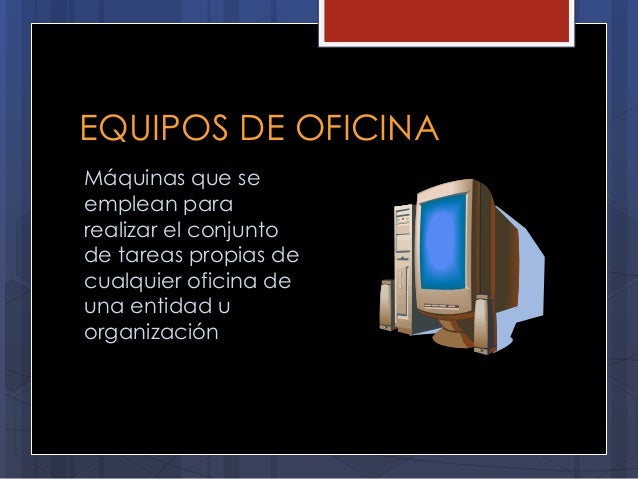 EQUIPOS DE OFICINA

Máquinas que se emplean para realizar el conjunto de tareas propias de cualquier oficina de una entidad u organización